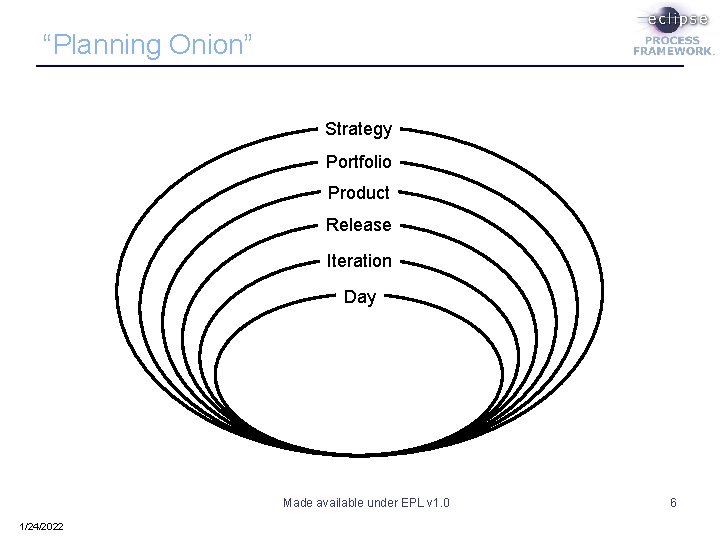 “Planning Onion”

eclipse
PROCESS FRAMEWORK.

Strategy
Portfolio
Product
Release
Iteration
Day

Made available under EPL v1.0

6

1/24/2022